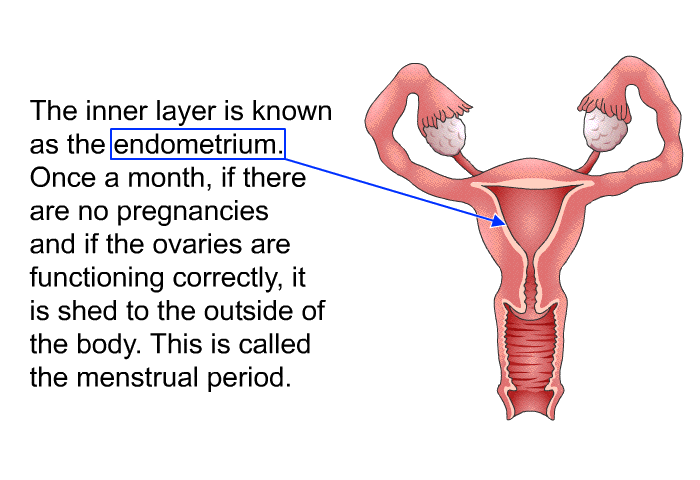 The inner layer is known as the endometrium. Once a month, if there are no pregnancies and if the ovaries are functioning correctly, it is shed to the outside of the body. This is called the menstrual period.